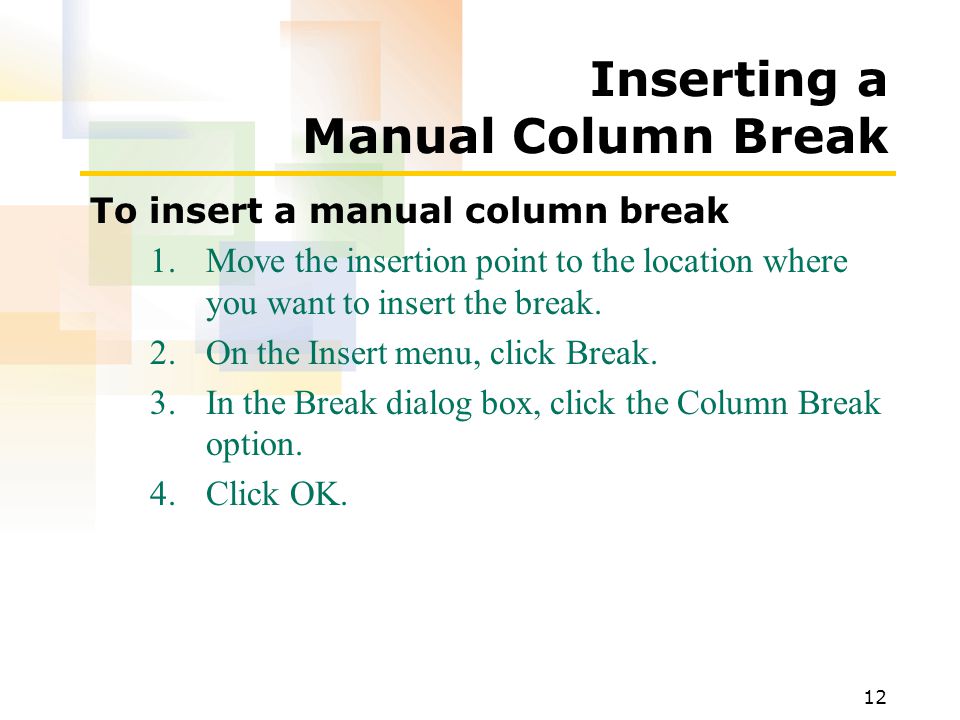 Inserting a Manual Column Break

To insert a manual column break

1. Move the insertion point to the location where you want to insert the break.
2. On the Insert menu, click Break.
3. In the Break dialog box, click the Column Break option.
4. Click OK.

12